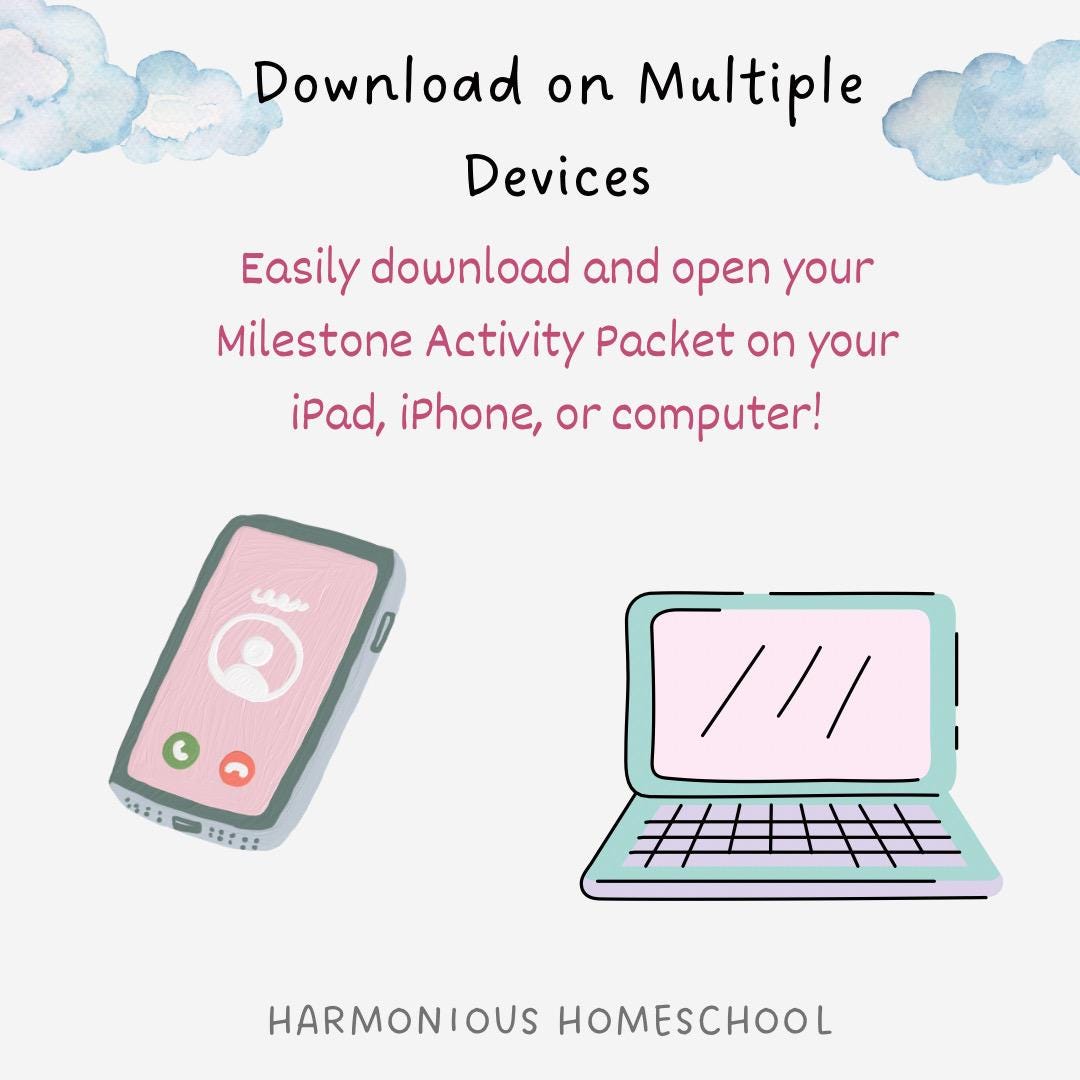 Download on Multiple Devices

Easily download and open your Milestone Activity Packet on your iPad, iPhone, or computer!

HARMONIOUS HOMESCHOOL